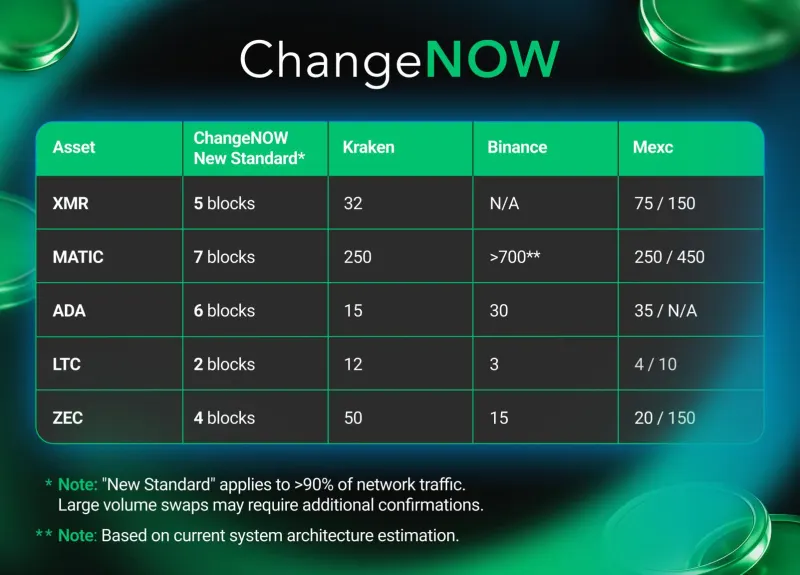 ChangeNOW

| Asset | ChangeNOW New Standard* | Kraken | Binance | Mexc |
|---|---|---|---|---|
| XMR | 5 blocks | 32 | N/A | 75 / 150 |
| MATIC | 7 blocks | 250 | >700** | 250 / 450 |
| ADA | 6 blocks | 15 | 30 | 35 / N/A |
| LTC | 2 blocks | 12 | 3 | 4 / 10 |
| ZEC | 4 blocks | 50 | 15 | 20 / 150 |

* Note: "New Standard" applies to >90% of network traffic. Large volume swaps may require additional confirmations.

** Note: Based on current system architecture estimation.